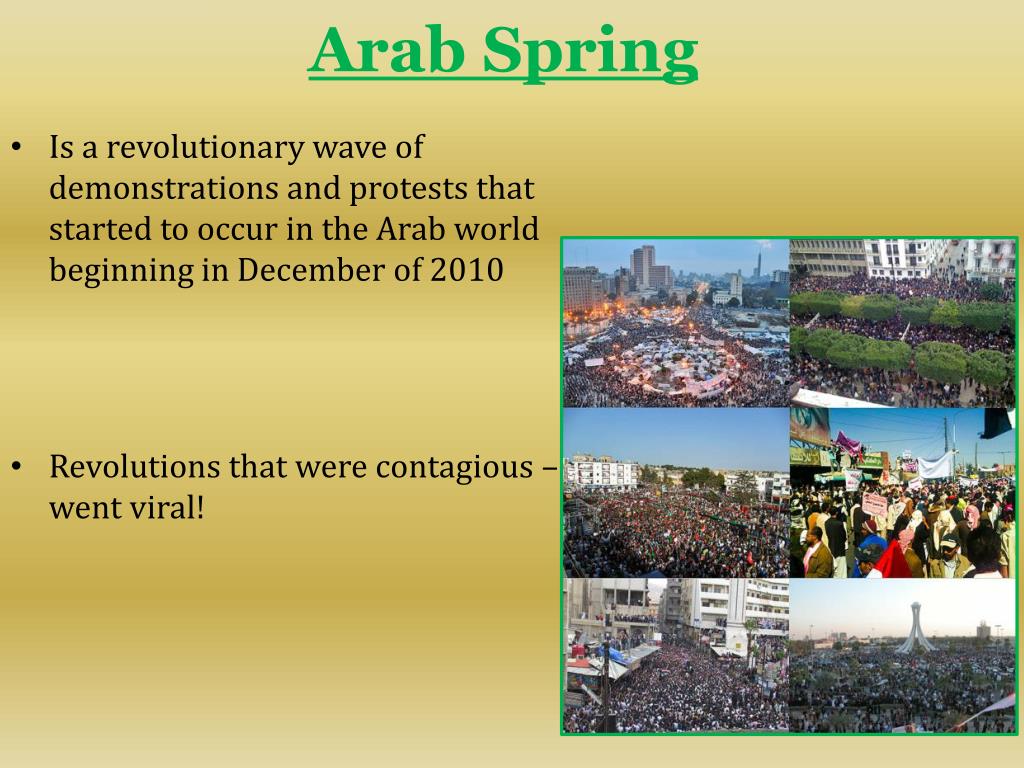 Arab Spring

• Is a revolutionary wave of demonstrations and protests that started to occur in the Arab world beginning in December of 2010

• Revolutions that were contagious – went viral!